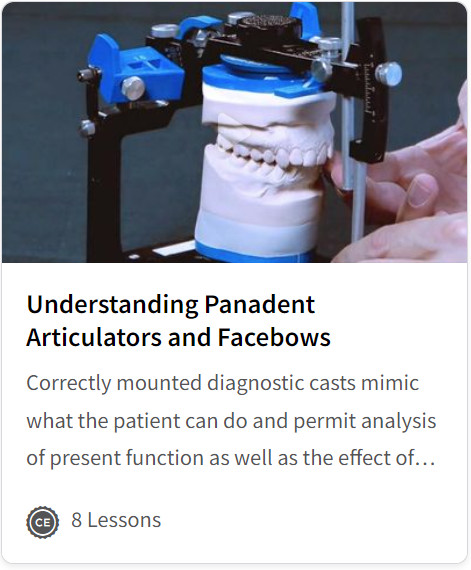 Understanding Panadent Articulators and Facebows

Correctly mounted diagnostic casts mimic what the patient can do and permit analysis of present function as well as the effect of…

CE

8 Lessons